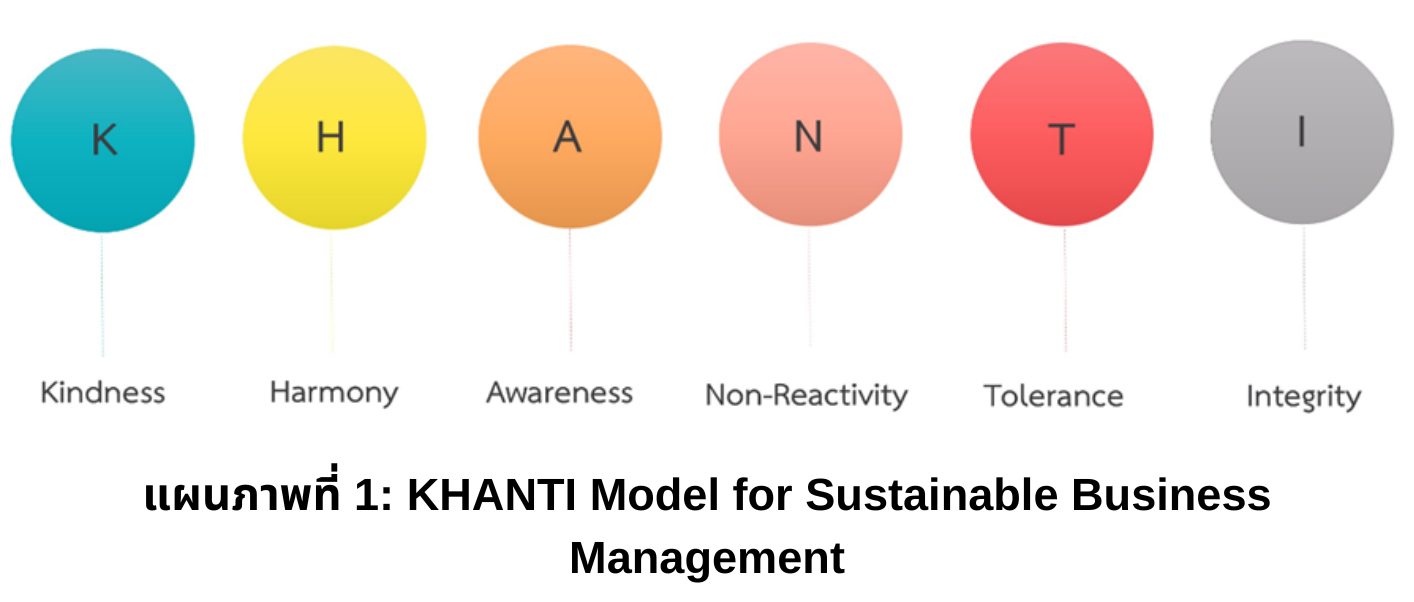 K
H
A
N
T
I

Kindness
Harmony
Awareness
Non-Reactivity
Tolerance
Integrity

แผนภาพที่ 1: KHANTI Model for Sustainable Business Management